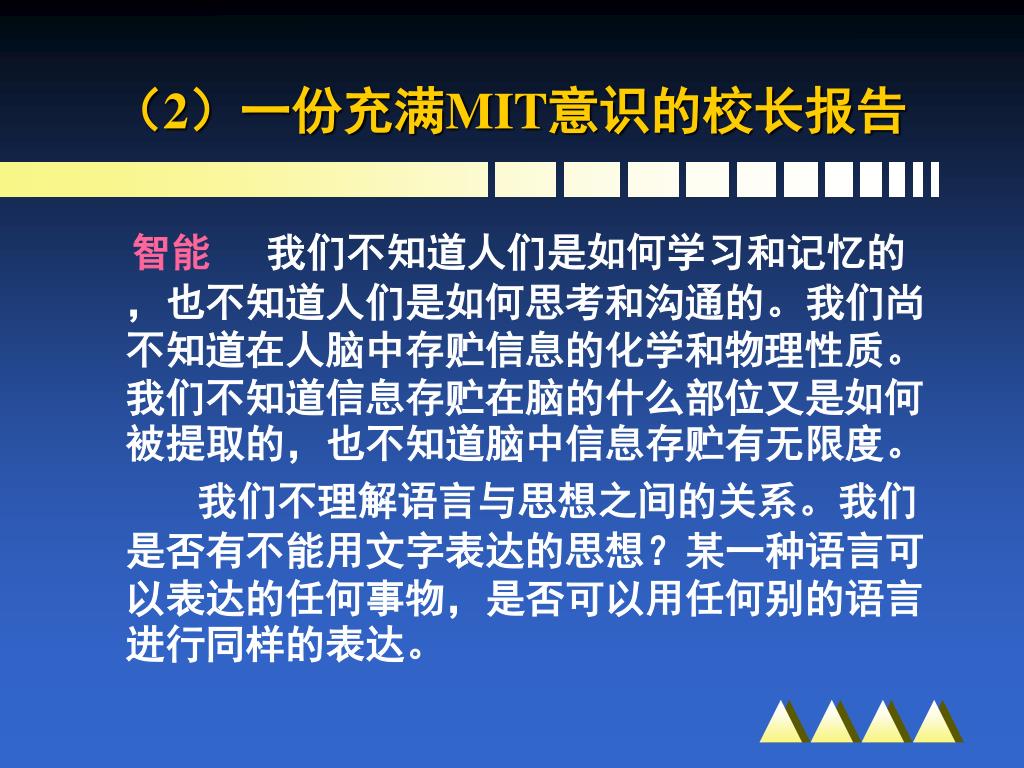 （2）一份充满MIT意识的校长报告

智能　我们不知道人们是如何学习和记忆的，也不知道人们是如何思考和沟通的。我们尚不知道在人脑中存贮信息的化学和物理性质。我们不知道信息存贮在脑的什么部位又是如何被提取的，也不知道脑中信息存贮有无限度。

我们不理解语言与思想之间的关系。我们是否有不能用文字表达的思想？某一种语言可以表达的任何事物，是否可以用任何别的语言进行同样的表达。